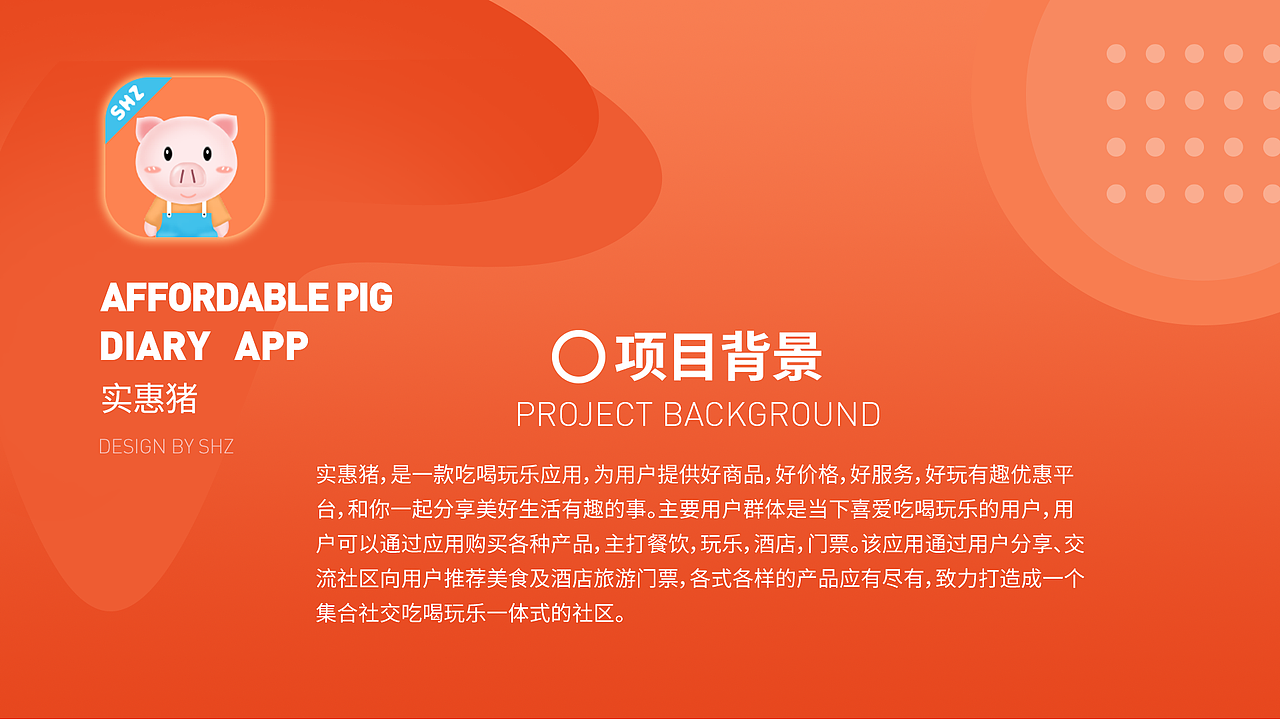 SHZ

AFFORDABLE PIG DIARY APP

实惠猪

DESIGN BY SHZ

项目背景

PROJECT BACKGROUND

实惠猪，是一款吃喝玩乐应用，为用户提供好商品，好价格，好服务，好玩有趣优惠平台，和你一起分享美好生活有趣的事。主要用户群体是当下喜爱吃喝玩乐的用户，用户可以通过应用购买各种产品，主打餐饮，玩乐，酒店，门票。该应用通过用户分享、交流社区向用户推荐美食及酒店旅游门票，各式各样的产品应有尽有，致力打造成一个集合社交吃喝玩乐一体式的社区。